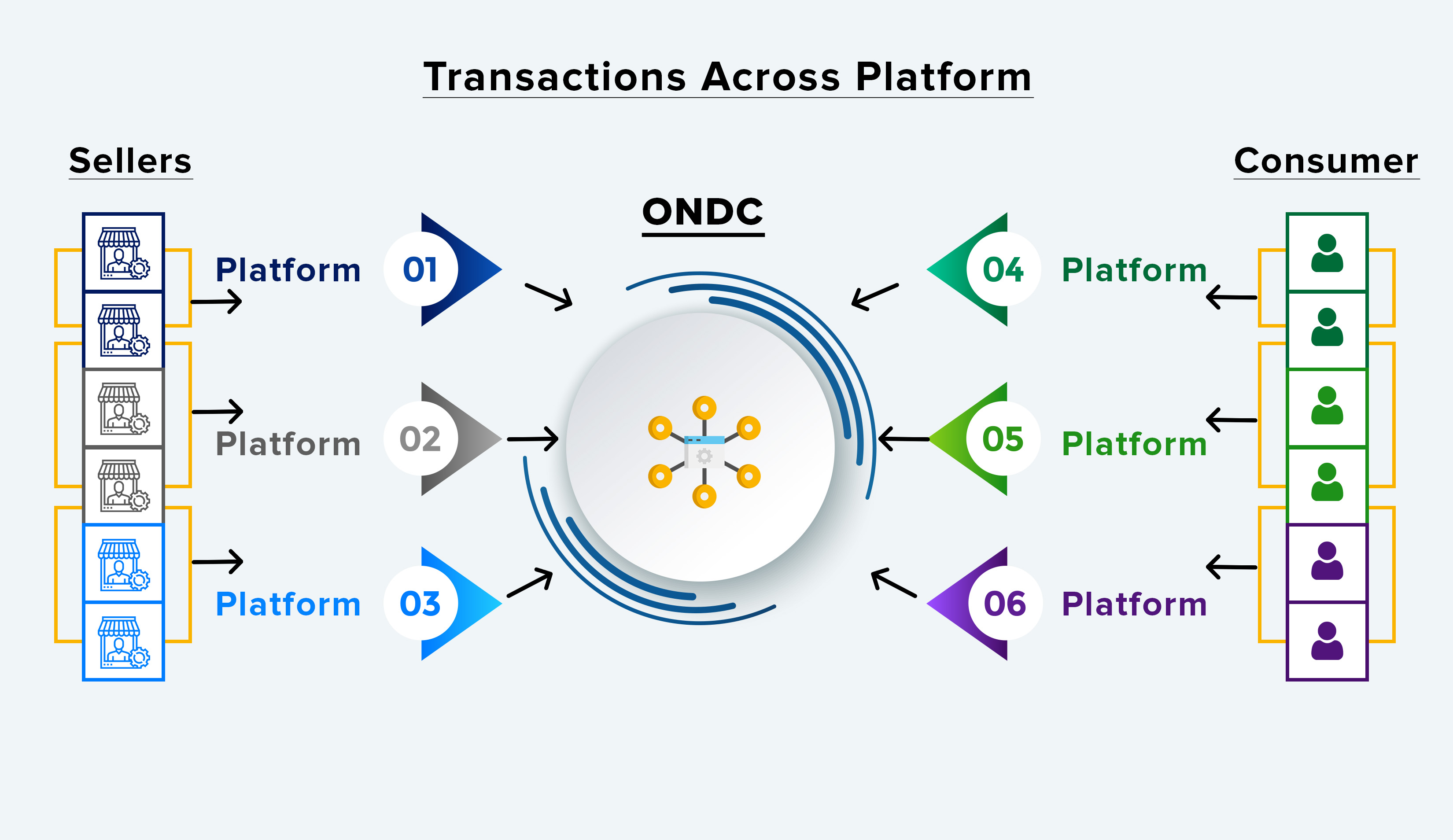 Transactions Across Platform

Sellers

Consumer

ONDC

Platform 01

Platform 02

Platform 03

04 Platform

05 Platform

06 Platform